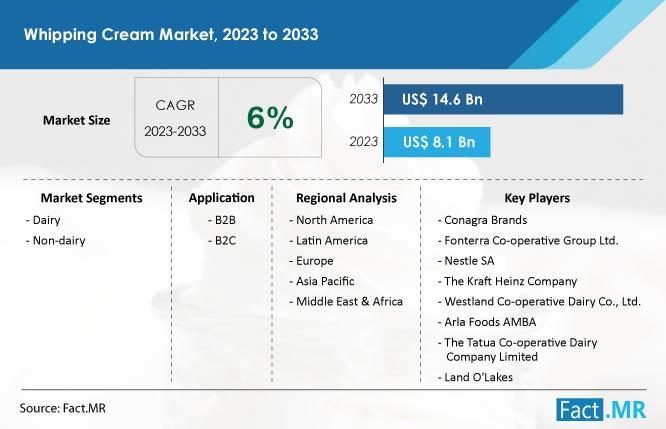 Whipping Cream Market, 2023 to 2033

Market Size

CAGR
2023-2033

6%

2033 US$ 14.6 Bn

2023 US$ 8.1 Bn

Market Segments
- Dairy
- Non-dairy

Application
- B2B
- B2C

Regional Analysis
- North America
- Latin America
- Europe
- Asia Pacific
- Middle East & Africa

Key Players
- Conagra Brands
- Fonterra Co-operative Group Ltd.
- Nestle SA
- The Kraft Heinz Company
- Westland Co-operative Dairy Co., Ltd.
- Arla Foods AMBA
- The Tatua Co-operative Dairy Company Limited
- Land O'Lakes

Source: Fact.MR

Fact.MR